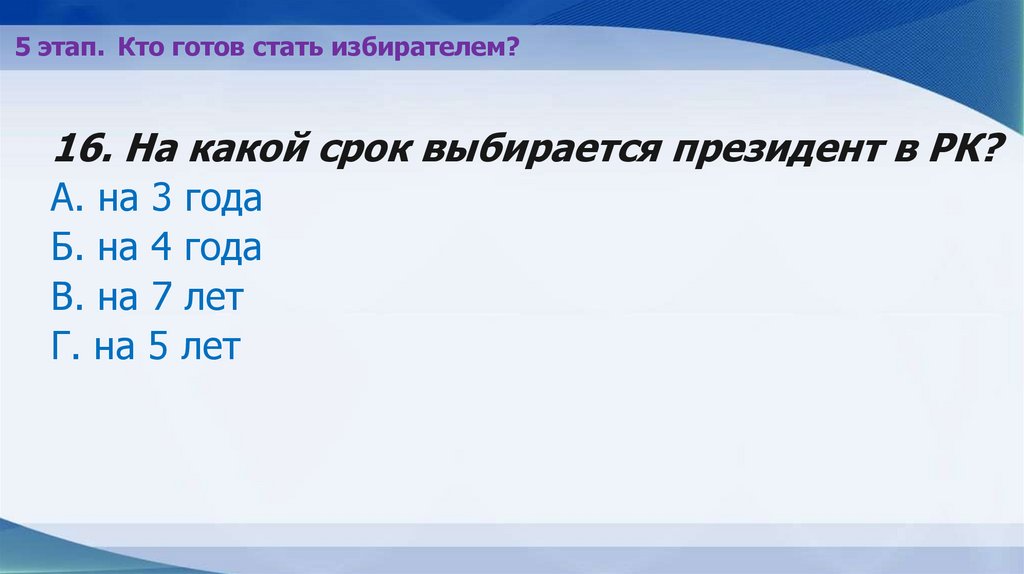 5 этап. Кто готов стать избирателем?

16. На какой срок выбирается президент в РК?
А. на 3 года
Б. на 4 года
В. на 7 лет
Г. на 5 лет